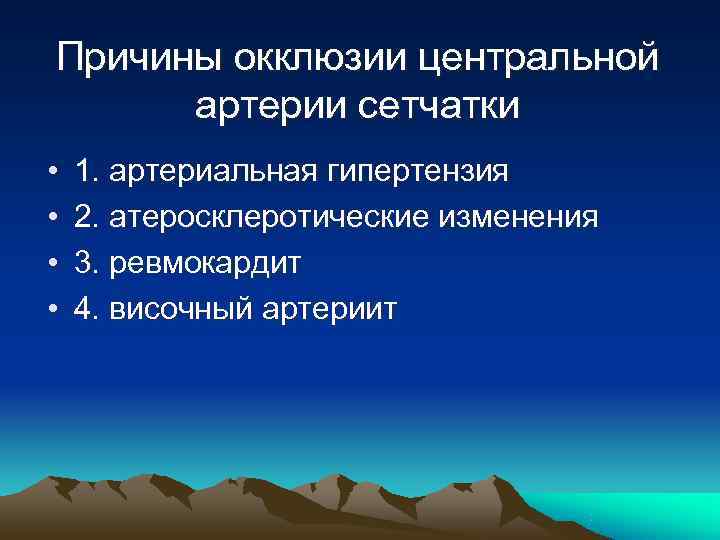 Причины окклюзии центральной артерии сетчатки

• 1. артериальная гипертензия
• 2. атеросклеротические изменения
• 3. ревмокардит
• 4. височный артериит